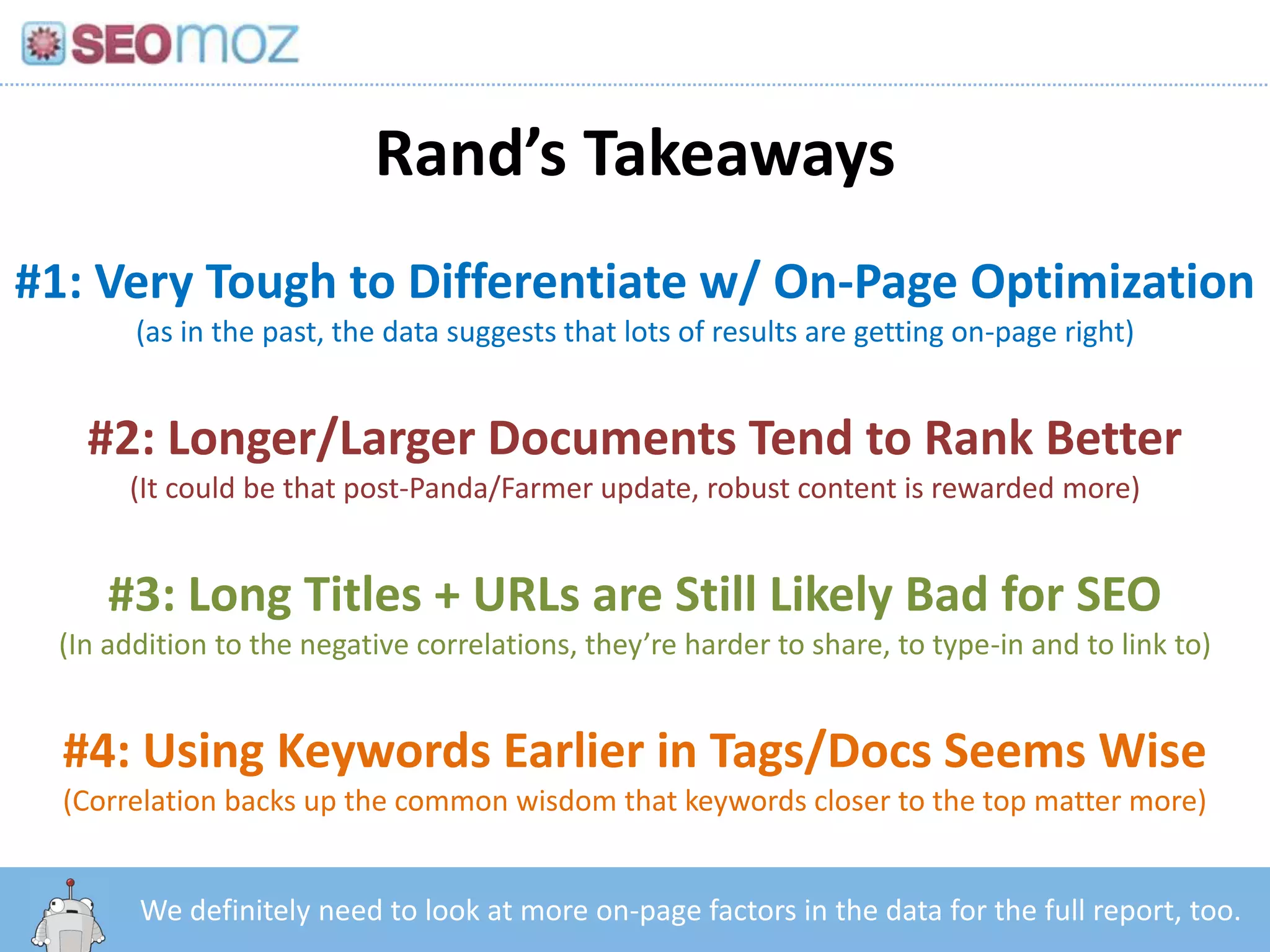 SEOmoz

Rand’s Takeaways

#1: Very Tough to Differentiate w/ On-Page Optimization
(as in the past, the data suggests that lots of results are getting on-page right)

#2: Longer/Larger Documents Tend to Rank Better
(It could be that post-Panda/Farmer update, robust content is rewarded more)

#3: Long Titles + URLs are Still Likely Bad for SEO
(In addition to the negative correlations, they’re harder to share, to type-in and to link to)

#4: Using Keywords Earlier in Tags/Docs Seems Wise
(Correlation backs up the common wisdom that keywords closer to the top matter more)

We definitely need to look at more on-page factors in the data for the full report, too.